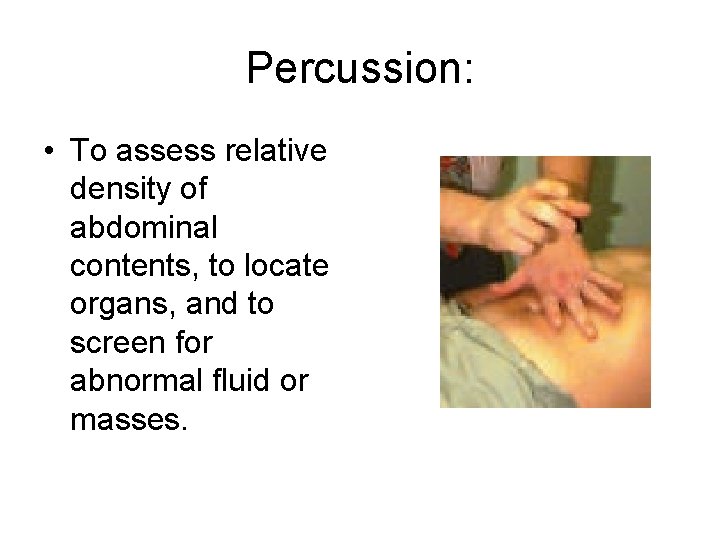 Percussion:

• To assess relative density of abdominal contents, to locate organs, and to screen for abnormal fluid or masses.